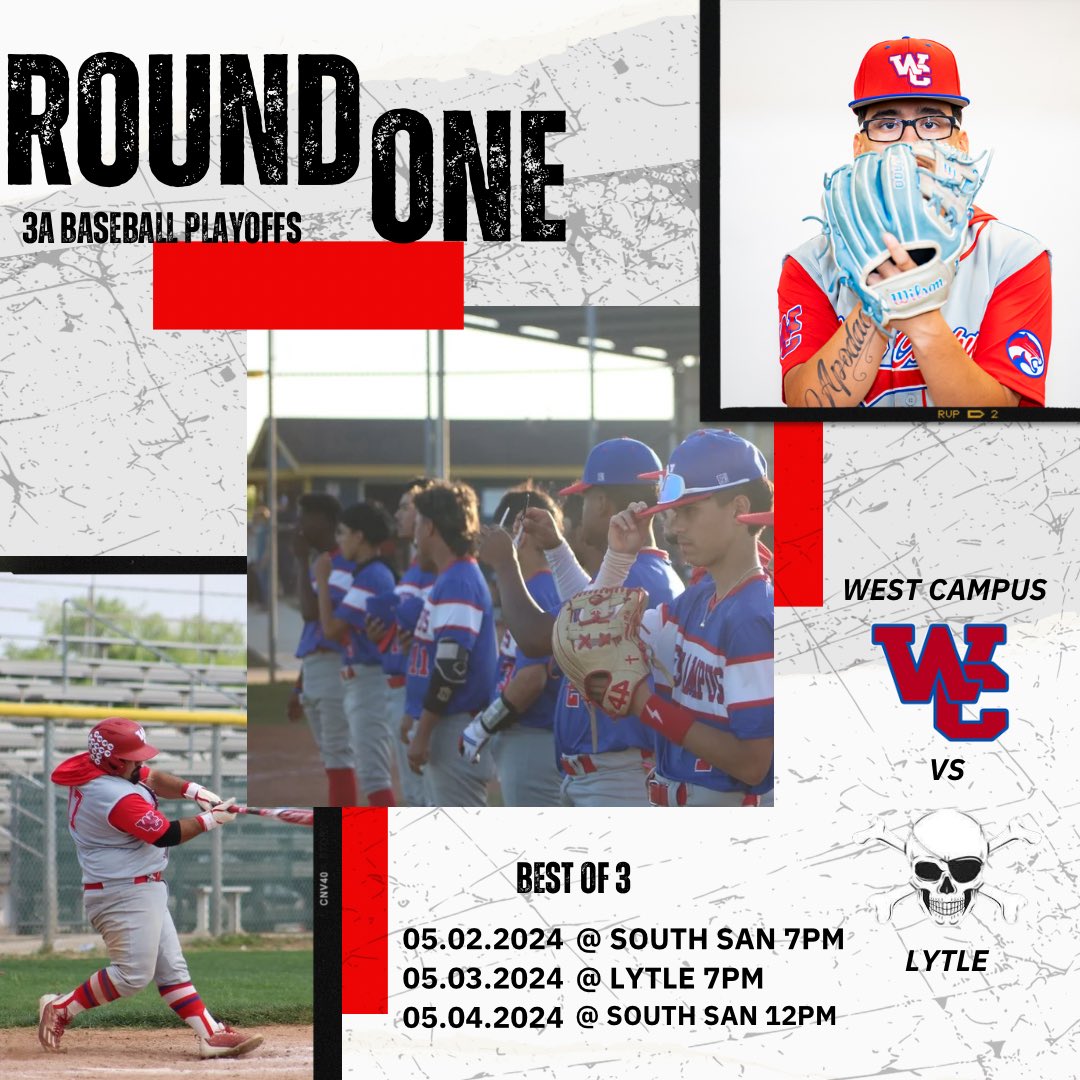 ROUND ONE
3A BASEBALL PLAYOFFS

WC
Wilson
RUP 2

WEST CAMPUS
WC
VS
LYTLE

CNV40

BEST OF 3
05.02.2024 @ SOUTH SAN 7PM
05.03.2024 @ LYTLE 7PM
05.04.2024 @ SOUTH SAN 12PM